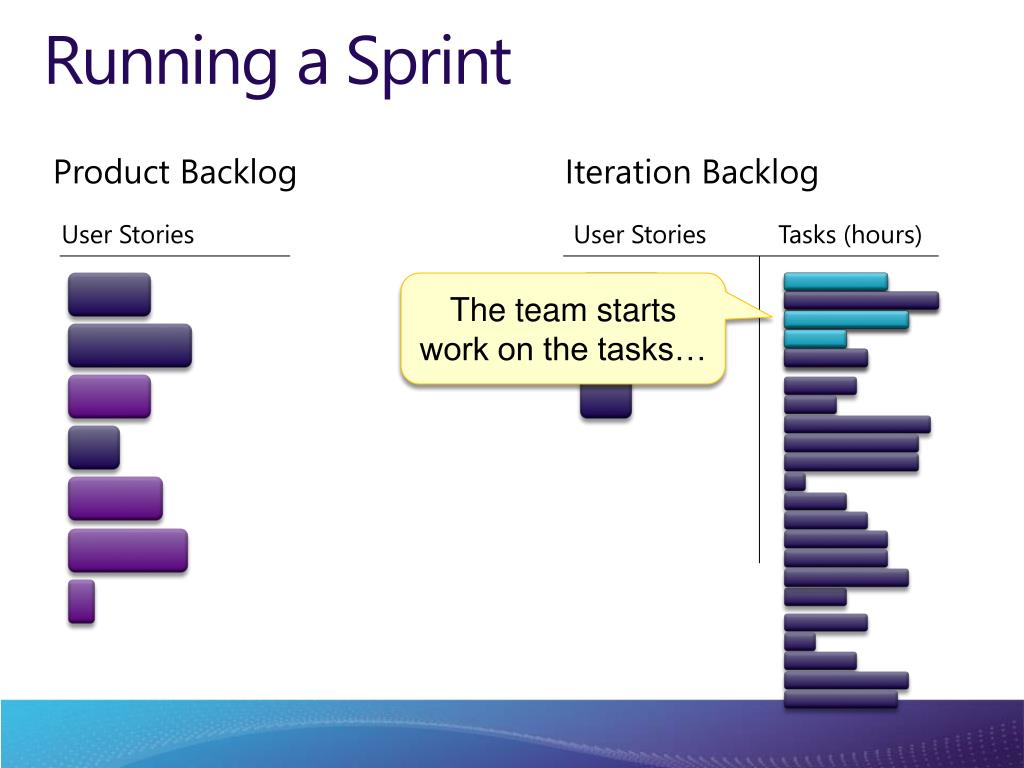 Running a Sprint

Product Backlog

User Stories

Iteration Backlog

User Stories

Tasks (hours)

The team starts work on the tasks…